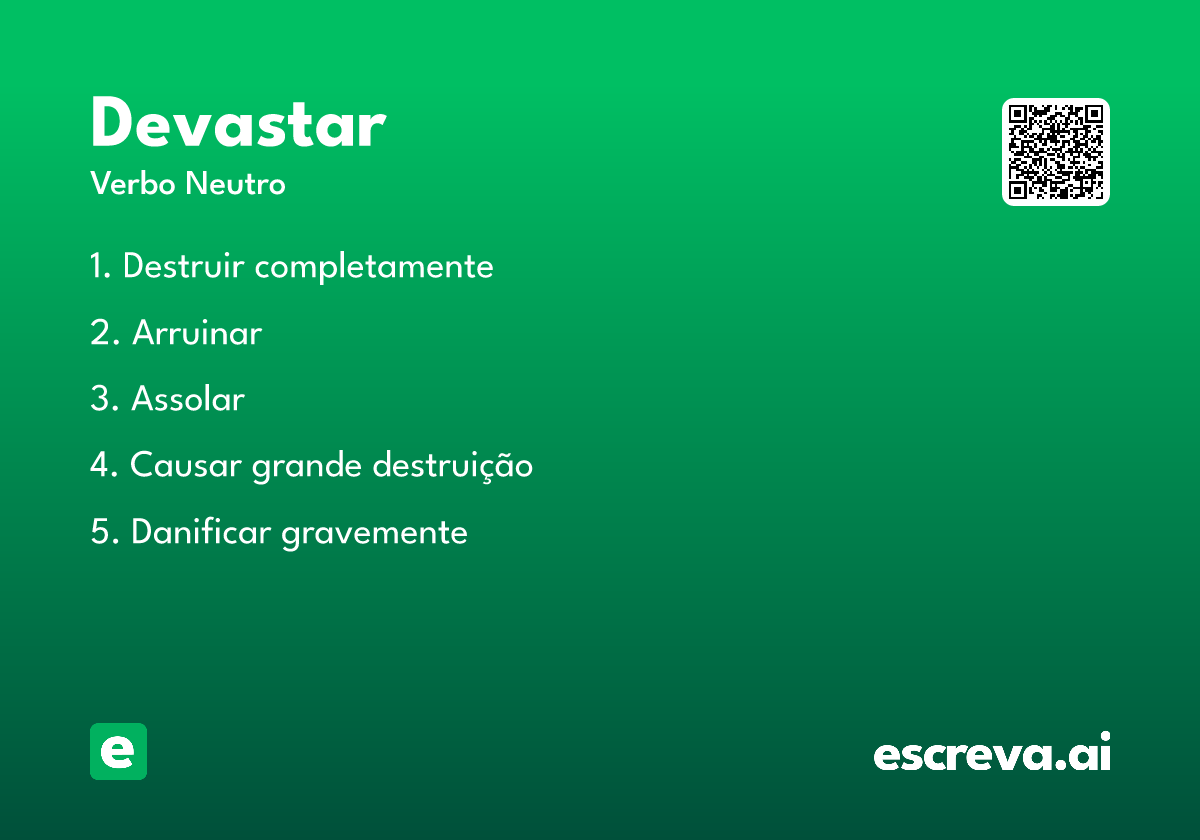 Devastar
Verbo Neutro

1. Destruir completamente

2. Arruinar

3. Assolar

4. Causar grande destruição

5. Danificar gravemente

e

escreva.ai